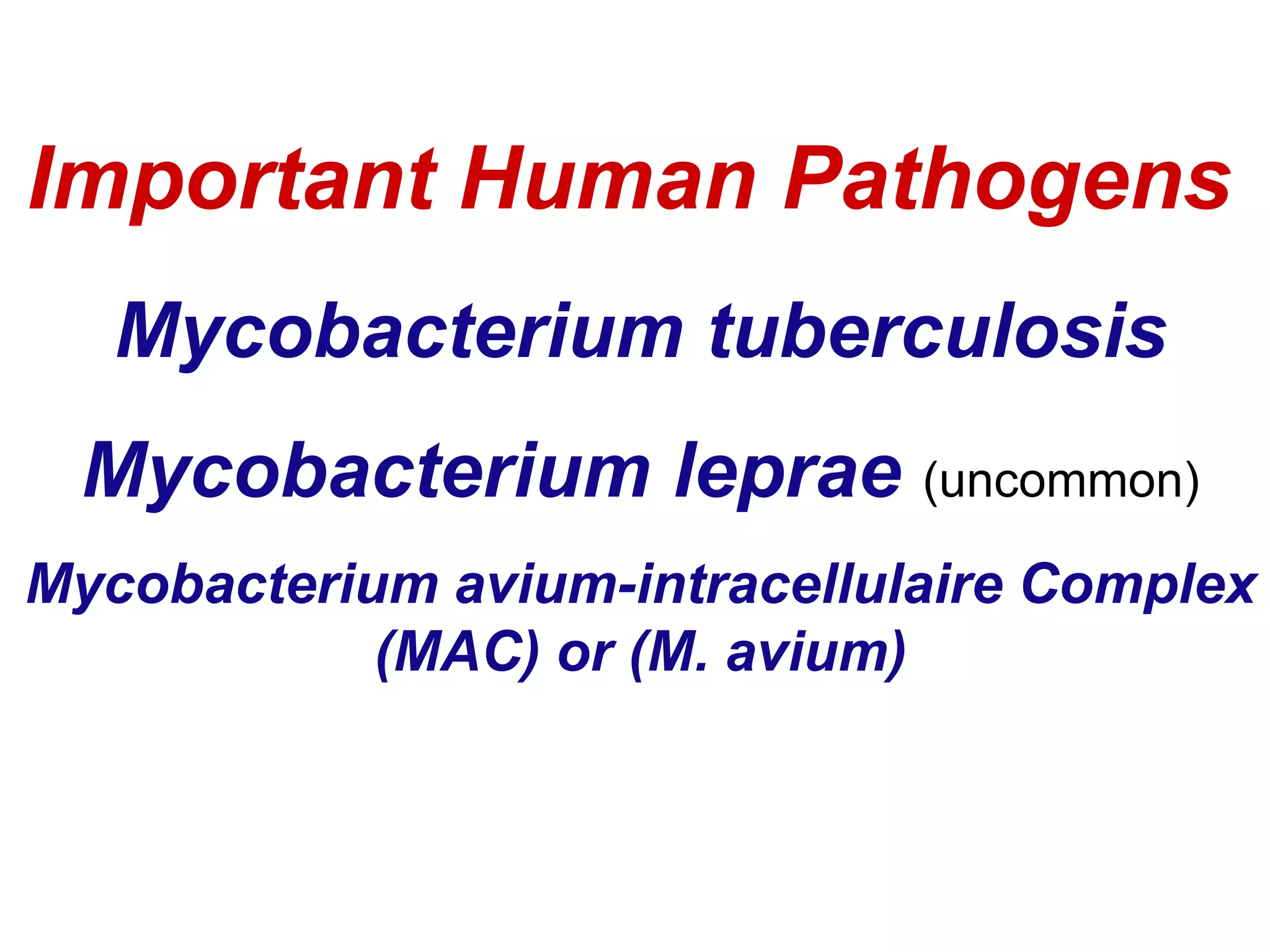 Important Human Pathogens

Mycobacterium tuberculosis

Mycobacterium leprae (uncommon)

Mycobacterium avium-intracellulaire Complex (MAC) or (M. avium)